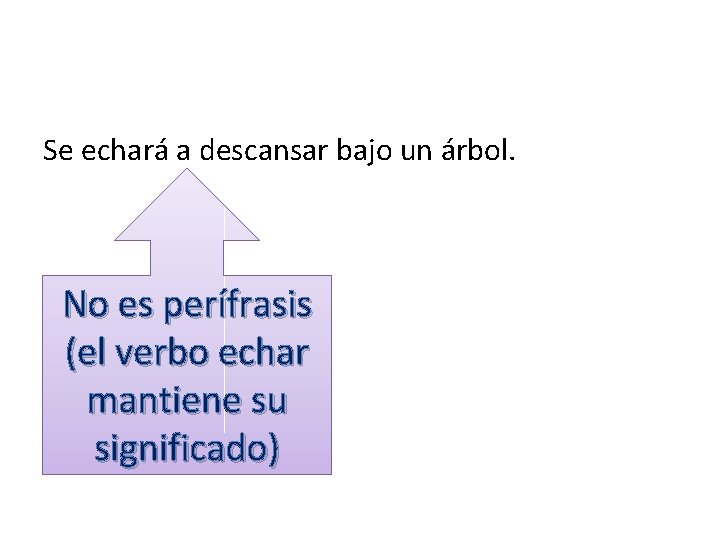 Se echará a descansar bajo un árbol.

No es perífrasis (el verbo echar mantiene su significado)